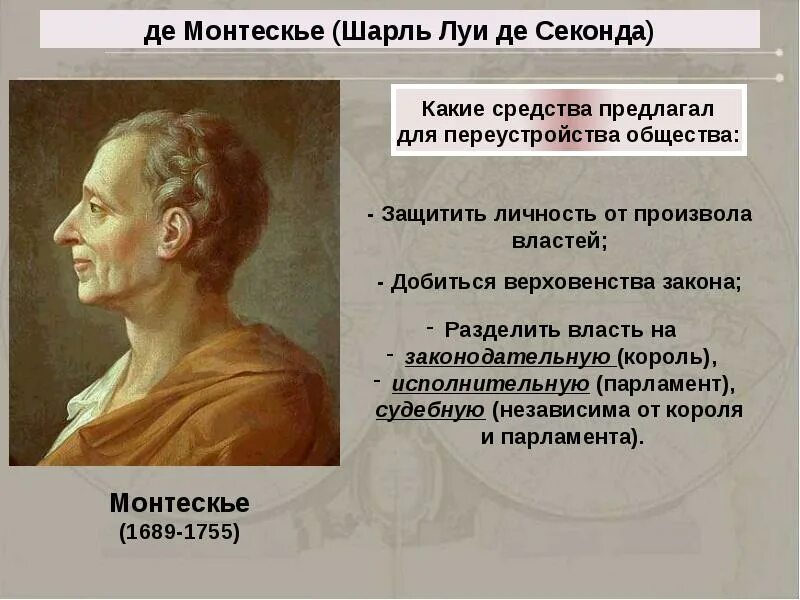 де Монтескье (Шарль Луи де Секонда)

Какие средства предлагал для переустройства общества:

- Защитить личность от произвола властей;

- Добиться верховенства закона;

- Разделить власть на
- законодательную (король),
- исполнительную (парламент),
судебную (независима от короля и парламента).

Монтескье
(1689-1755)